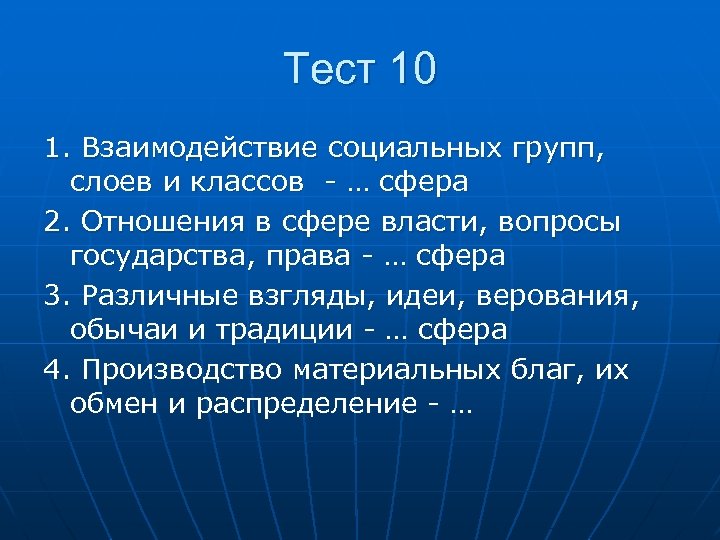 Тест 10

1. Взаимодействие социальных групп, слоев и классов - … сфера

2. Отношения в сфере власти, вопросы государства, права - … сфера

3. Различные взгляды, идеи, верования, обычаи и традиции - … сфера

4. Производство материальных благ, их обмен и распределение - …